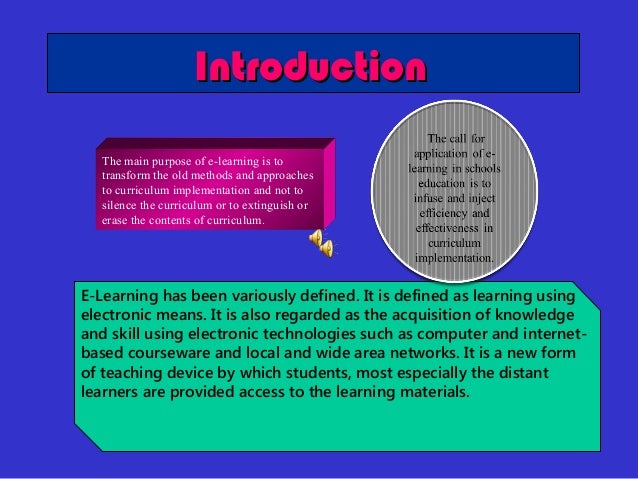 Introduction

The main purpose of e-learning is to transform the old methods and approaches to curriculum implementation and not to silence the curriculum or to extinguish or erase the contents of curriculum.

The call for application of e-learning in schools education is to infuse and inject efficiency and effectiveness in curriculum implementation.

E-Learning has been variously defined. It is defined as learning using electronic means. It is also regarded as the acquisition of knowledge and skill using electronic technologies such as computer and internet-based courseware and local and wide area networks. It is a new form of teaching device by which students, most especially the distant learners are provided access to the learning materials.